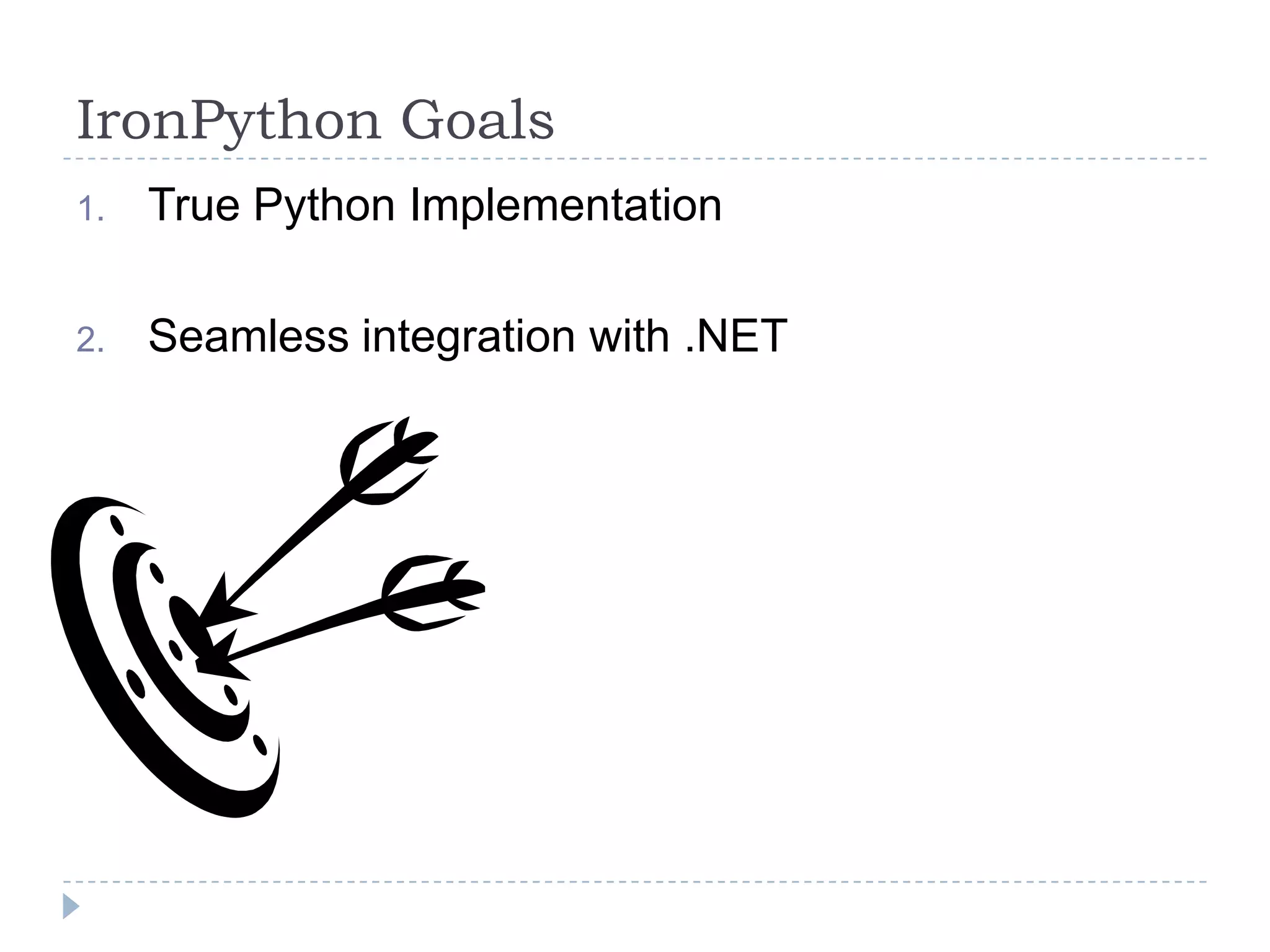 IronPython Goals

1. True Python Implementation

2. Seamless integration with .NET